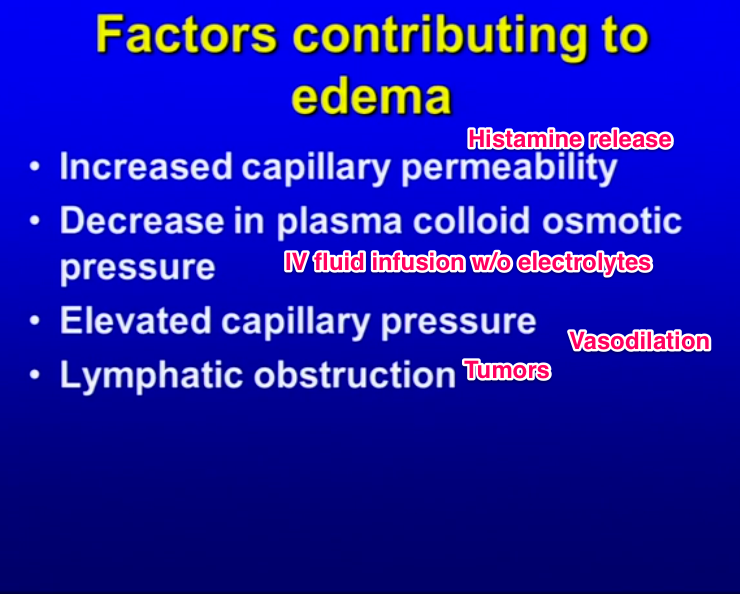 Factors contributing to edema

Histamine release

• Increased capillary permeability

• Decrease in plasma colloid osmotic pressure IV fluid infusion w/o electrolytes

• Elevated capillary pressure Vasodilation

• Lymphatic obstruction Tumors